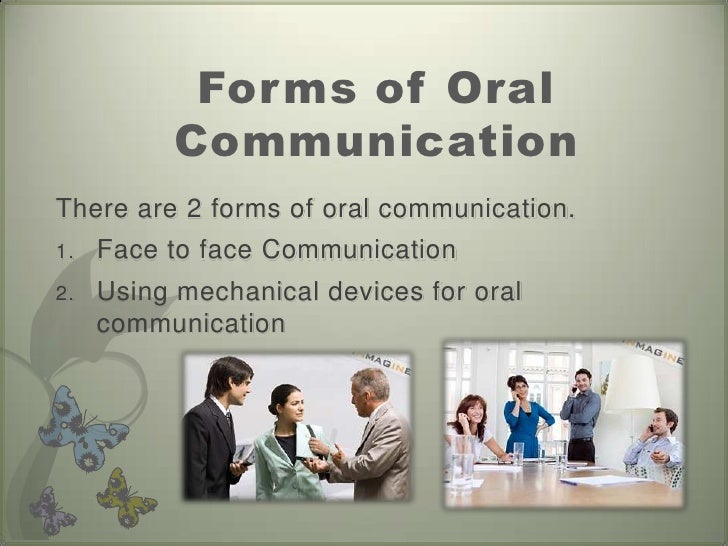 Forms of Oral Communication

There are 2 forms of oral communication.

1. Face to face Communication
2. Using mechanical devices for oral communication

IMAGINE

IMAGINE